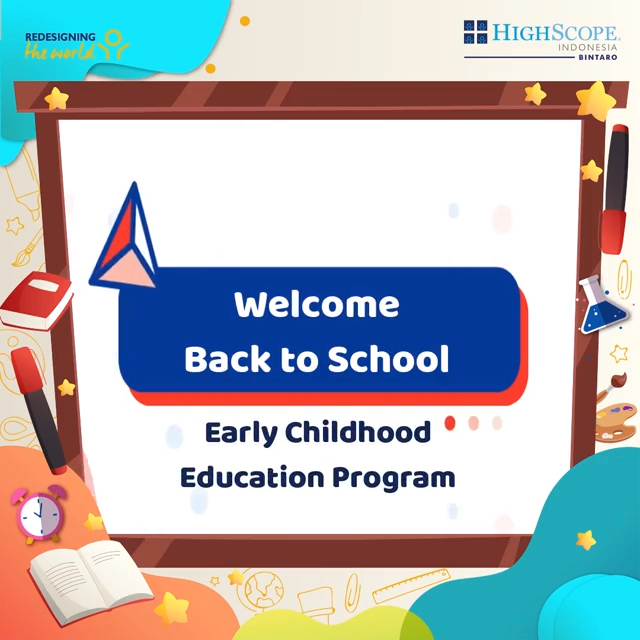 REDESIGNING the world

HIGHSCOPE. INDONESIA BINTARO

Welcome Back to School

Early Childhood Education Program